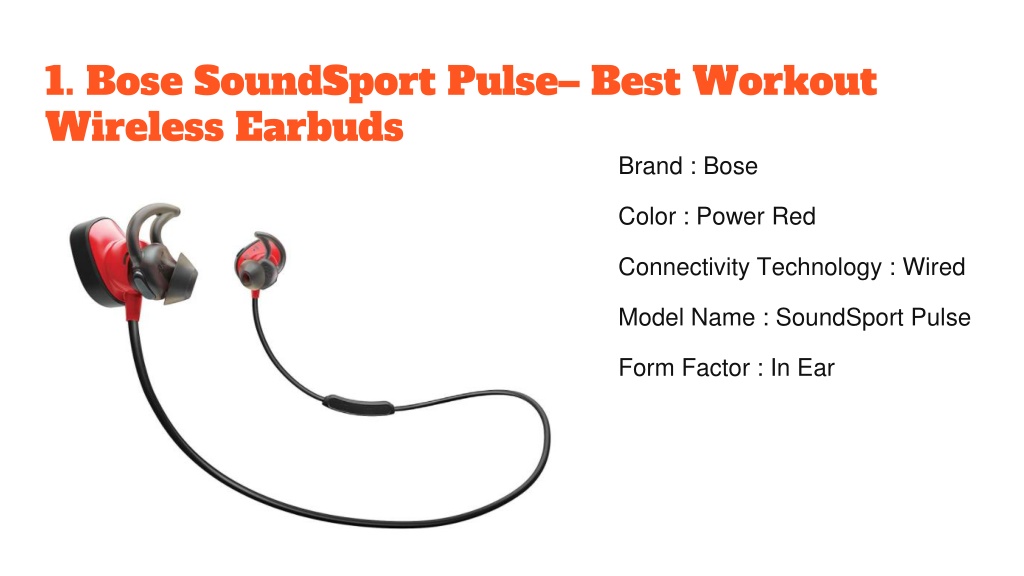 1. Bose SoundSport Pulse– Best Workout Wireless Earbuds

Brand : Bose

Color : Power Red

Connectivity Technology : Wired

Model Name : SoundSport Pulse

Form Factor : In Ear